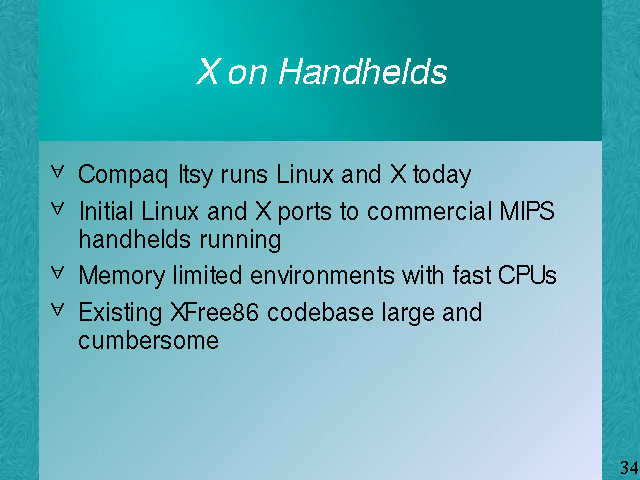 X on Handhelds

∀ Compaq Itsy runs Linux and X today
∀ Initial Linux and X ports to commercial MIPS handhelds running
∀ Memory limited environments with fast CPUs
∀ Existing XFree86 codebase large and cumbersome

34